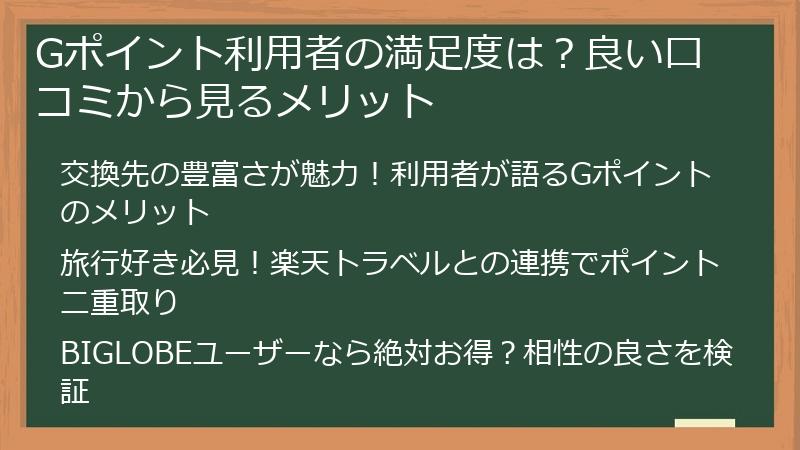 Gポイント利用者の満足度は？良い口コミから見るメリット

交換先の豊富さが魅力！利用者が語るGポイントのメリット

旅行好き必見！楽天トラベルとの連携でポイント二重取り

BIGLOBEユーザーなら絶対お得？相性の良さを検証